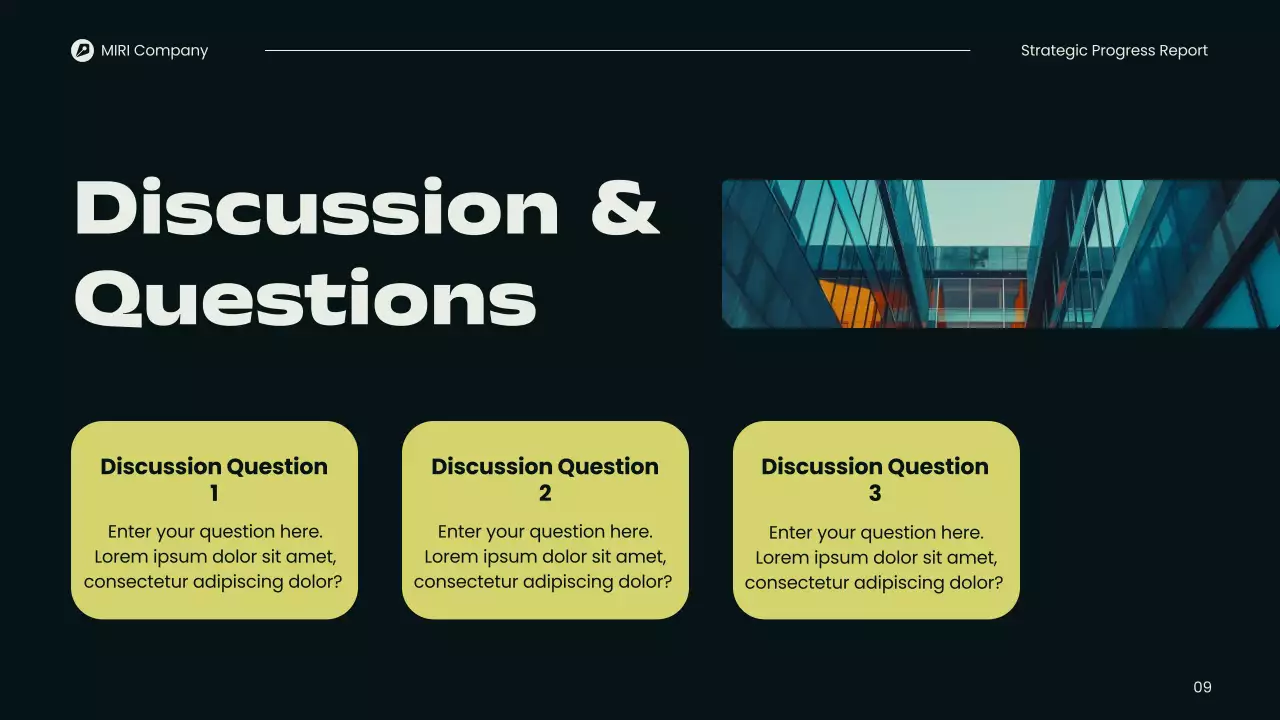 MIRI Company

Strategic Progress Report

Discussion & Questions

Discussion Question 1

Enter your question here. Lorem ipsum dolor sit amet, consectetur adipiscing dolor?

Discussion Question 2

Enter your question here. Lorem ipsum dolor sit amet, consectetur adipiscing dolor?

Discussion Question 3

Enter your question here. Lorem ipsum dolor sit amet, consectetur adipiscing dolor?

09